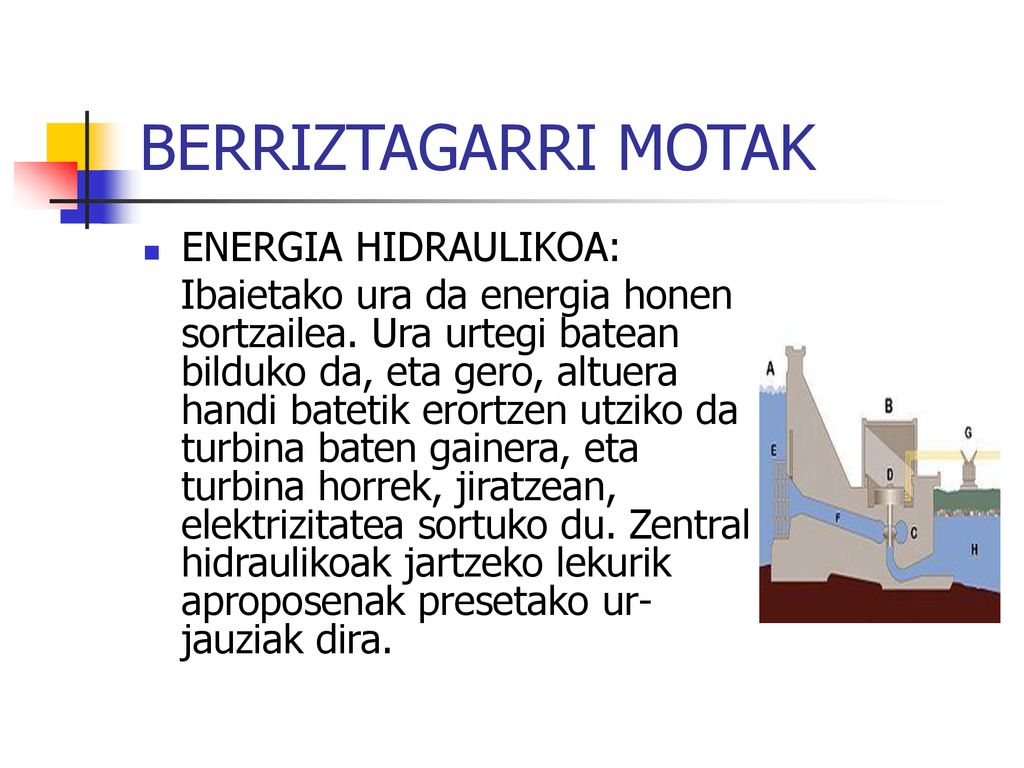 BERRIZTAGARRI MOTAK

ENERGIA HIDRAULIKOA:

Ibaietako ura da energia honen sortzailea. Ura urtegi batean bilduko da, eta gero, altuera handi batetik erortzen utziko da turbina baten gainera, eta turbina horrek, jiratzean, elektrizitatea sortuko du. Zentral hidraulikoak jartzeko lekurik aproposenak presetako ur-jauziak dira.

A
B
G
E
D
F
C
H